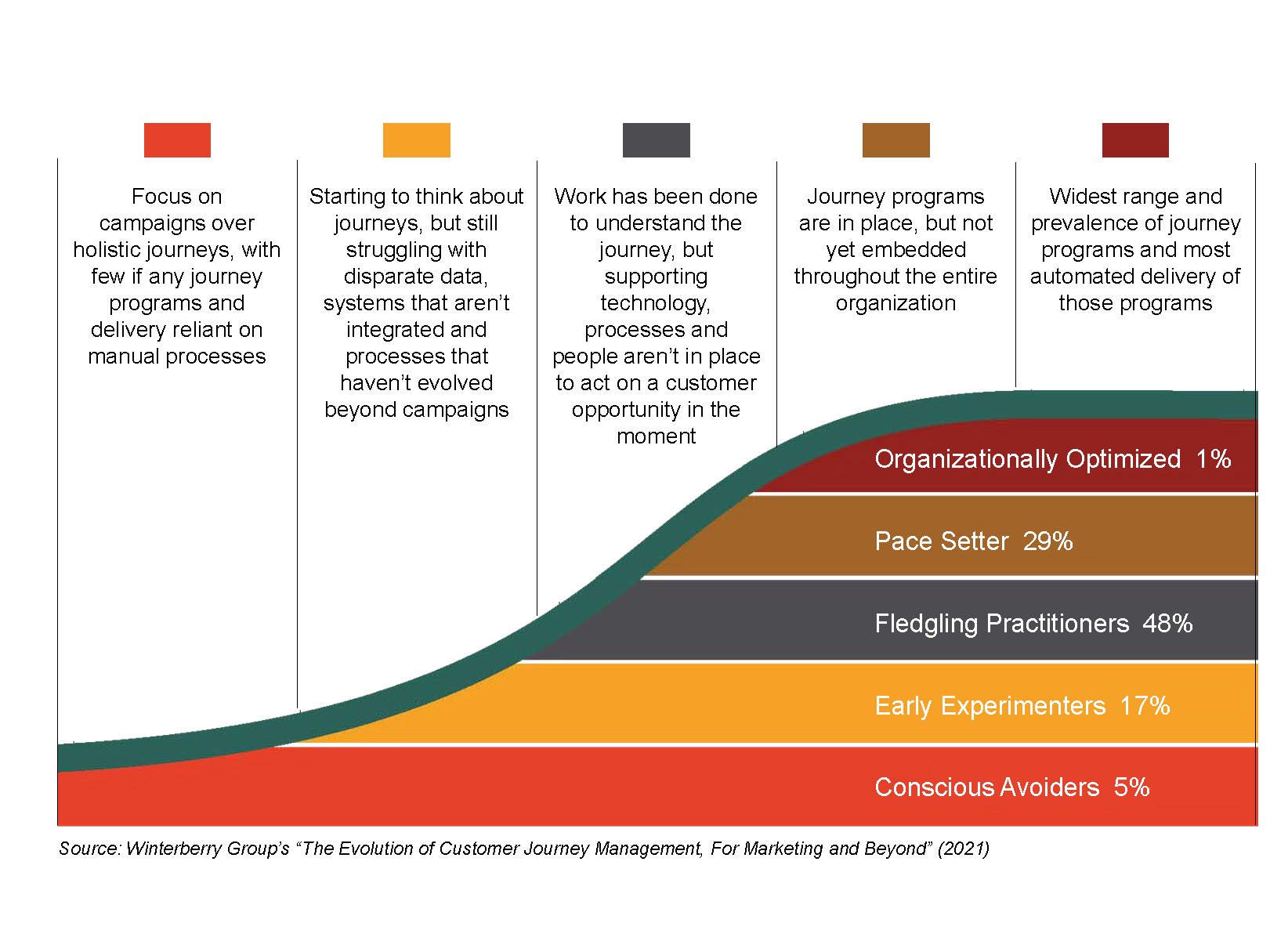 Focus on campaigns over holistic journeys, with few if any journey programs and delivery reliant on manual processes

Starting to think about journeys, but still struggling with disparate data, systems that aren't integrated and processes that haven't evolved beyond campaigns

Work has been done to understand the journey, but supporting technology, processes and people aren't in place to act on a customer opportunity in the moment

Journey programs are in place, but not yet embedded throughout the entire organization

Widest range and prevalence of journey programs and most automated delivery of those programs

Organizationally Optimized 1%

Pace Setter 29%

Fledgling Practitioners 48%

Early Experimenters 17%

Conscious Avoiders 5%

Source: Winterberry Group's "The Evolution of Customer Journey Management, For Marketing and Beyond" (2021)